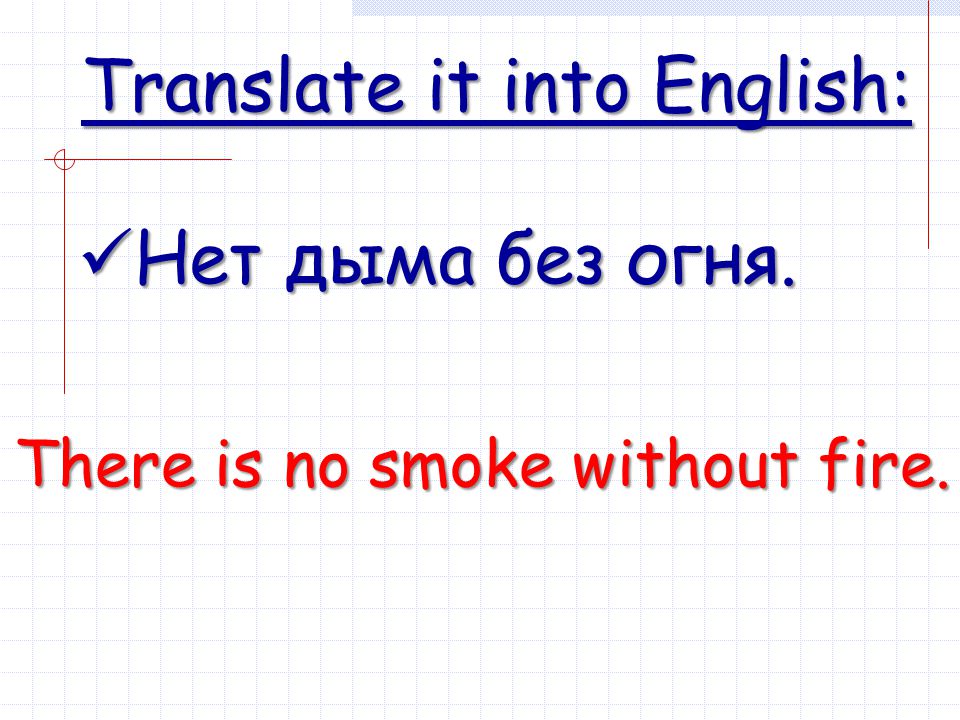 Translate it into English:

✓Нет дыма без огня.

There is no smoke without fire.